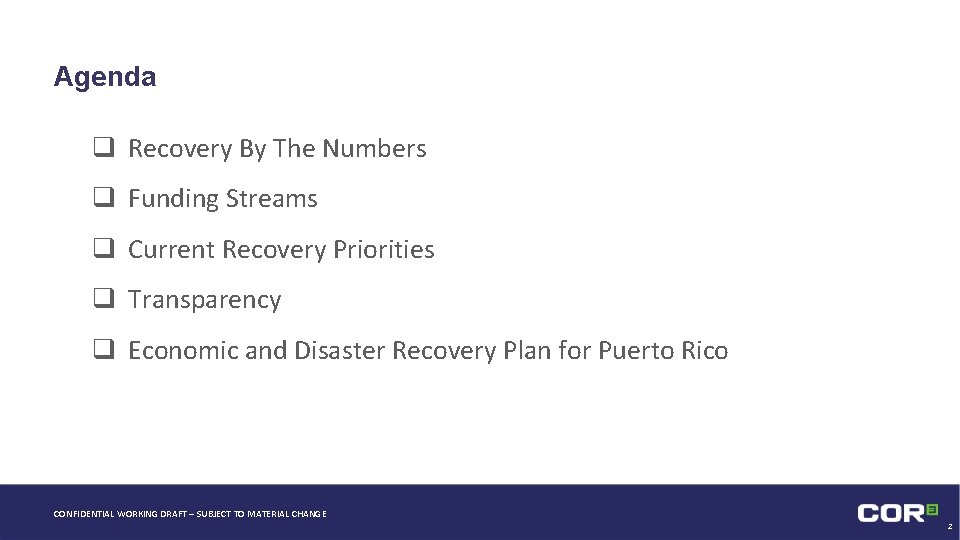 Agenda

❑ Recovery By The Numbers

❑ Funding Streams

❑ Current Recovery Priorities

❑ Transparency

❑ Economic and Disaster Recovery Plan for Puerto Rico

CONFIDENTIAL WORKING DRAFT – SUBJECT TO MATERIAL CHANGE

COR3

2